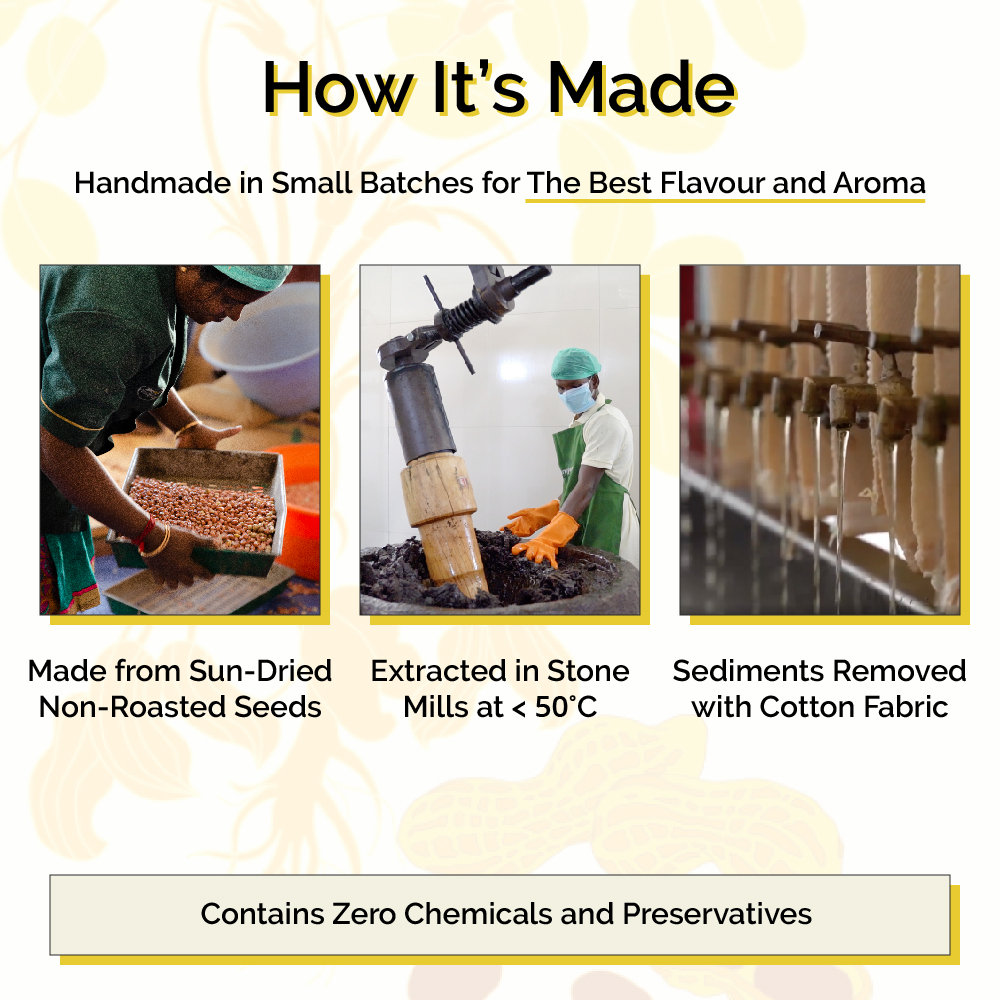 How It's Made

Handmade in Small Batches for The Best Flavour and Aroma

Made from Sun-Dried Non-Roasted Seeds

Extracted in Stone Mills at < 50°C

Sediments Removed with Cotton Fabric

Contains Zero Chemicals and Preservatives